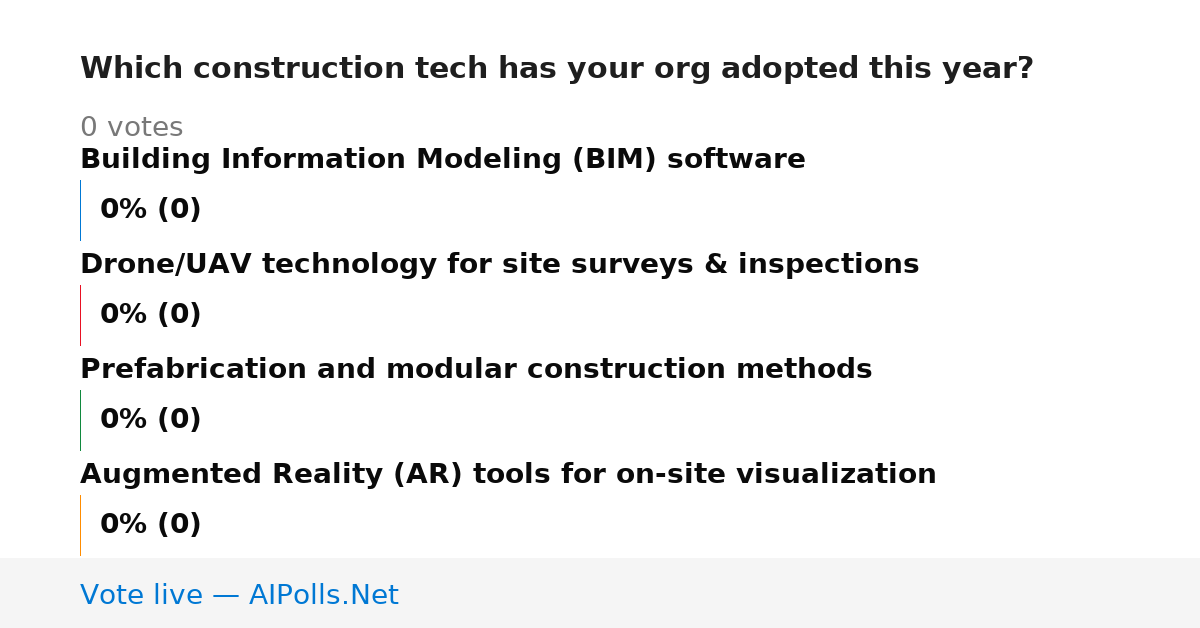 Which construction tech has your org adopted this year?

0 votes

Building Information Modeling (BIM) software

0% (0)

Drone/UAV technology for site surveys & inspections

0% (0)

Prefabrication and modular construction methods

0% (0)

Augmented Reality (AR) tools for on-site visualization

0% (0)

Vote live — AIPolls.Net